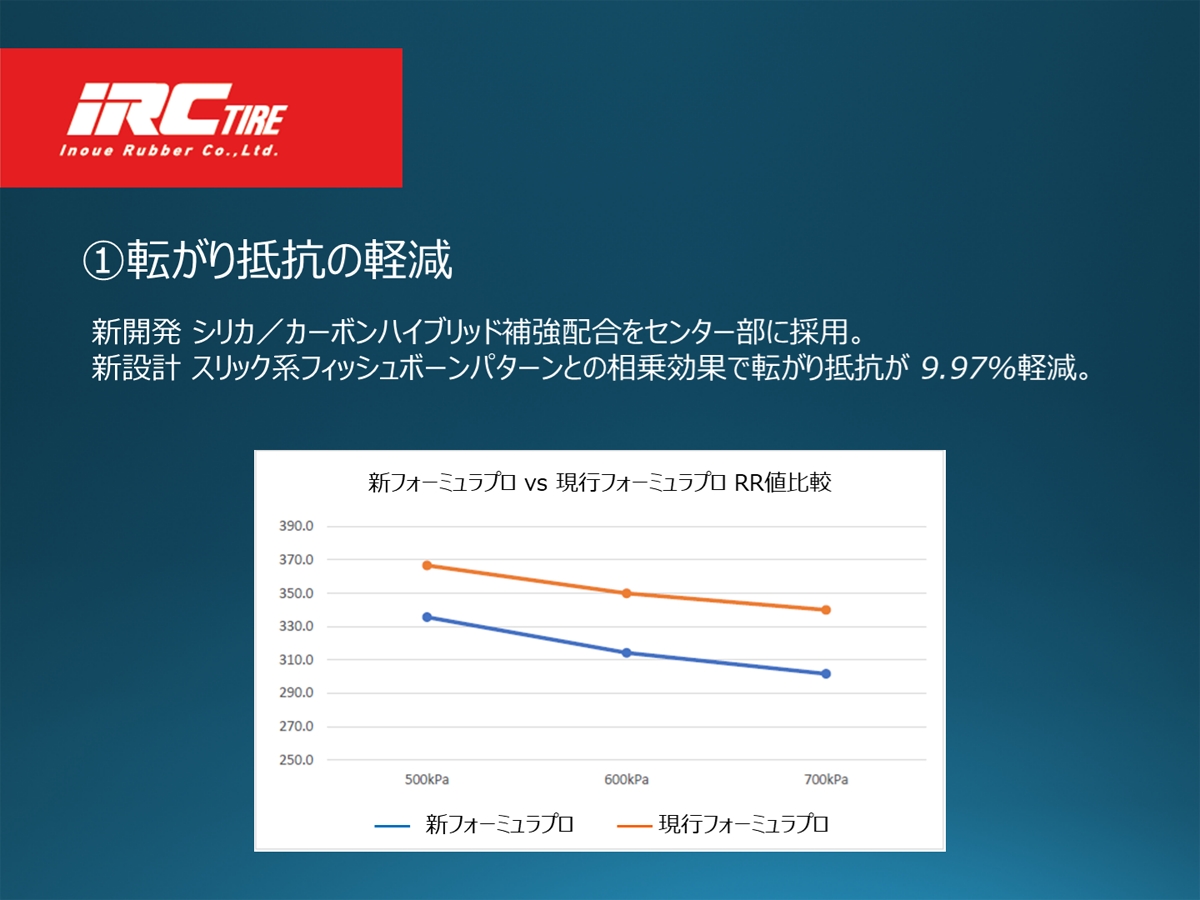 IRC TIRE
Inoue Rubber Co.,Ltd.

①転がり抵抗の軽減

新開発 シリカ／カーボンハイブリッド補強配合をセンター部に採用。
新設計 スリック系フィッシュボーンパターンとの相乗効果で転がり抵抗が 9.97%軽減。

新フォーミュラプロ vs 現行フォーミュラプロ RR値比較

390.0
370.0
350.0
330.0
310.0
290.0
270.0
250.0

500kPa
600kPa
700kPa

新フォーミュラプロ
現行フォーミュラプロ